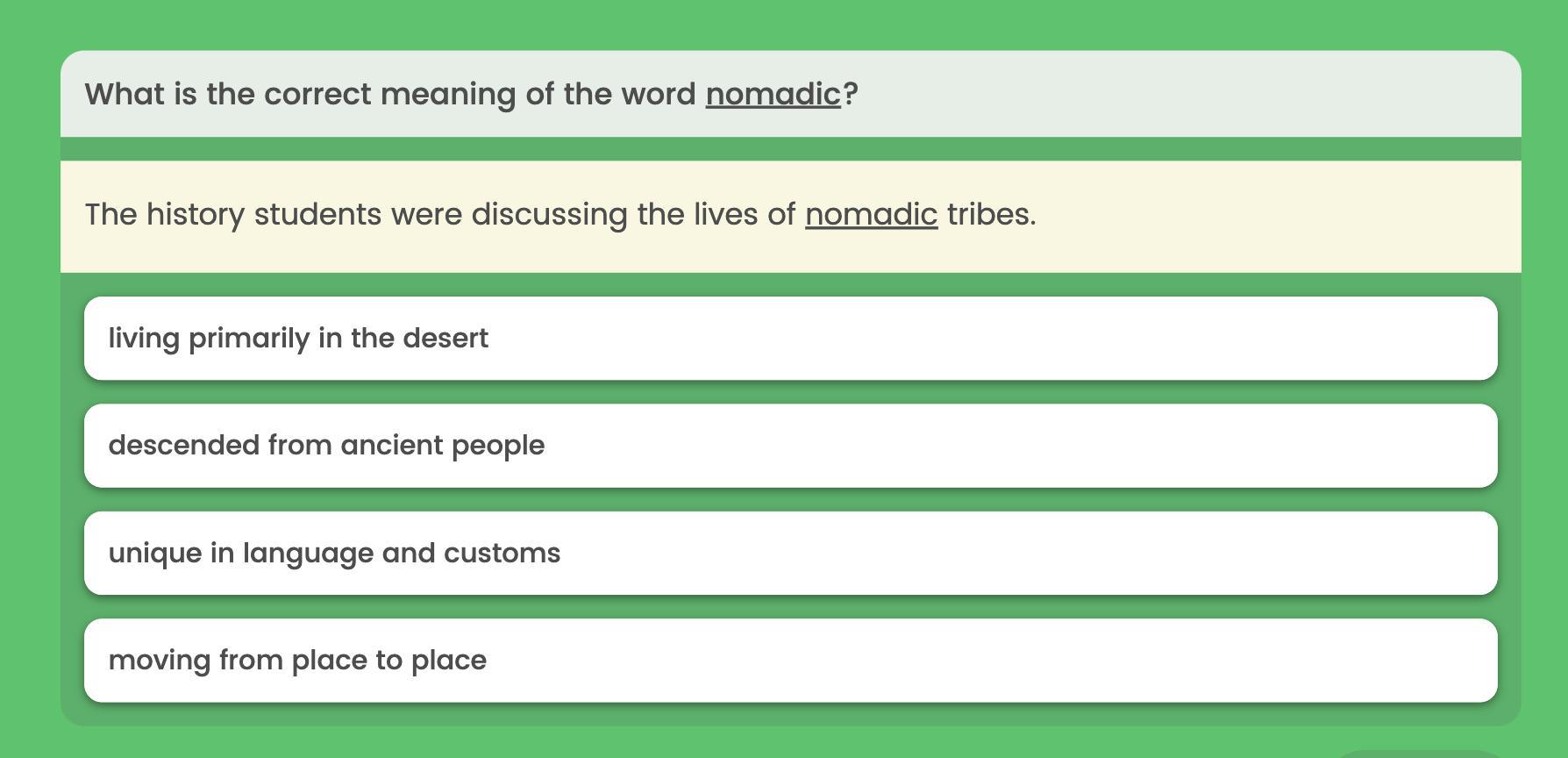 What is the correct meaning of the word nomadic?

The history students were discussing the lives of nomadic tribes.

living primarily in the desert

descended from ancient people

unique in language and customs

moving from place to place